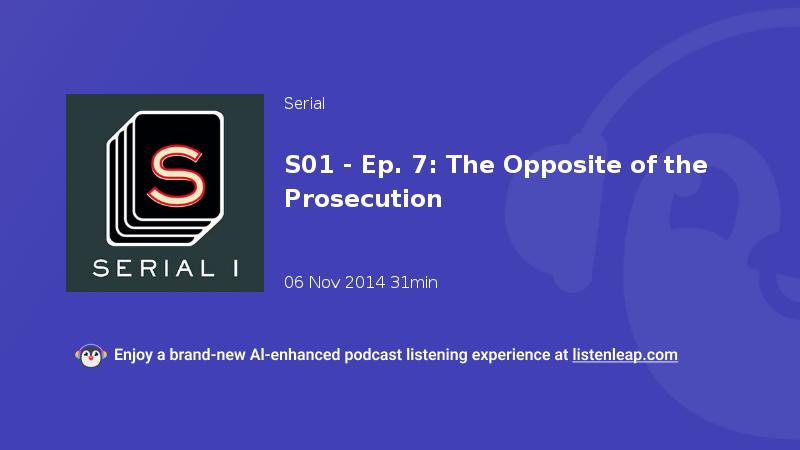 S

SERIAL I

Serial

S01 - Ep. 7: The Opposite of the Prosecution

06 Nov 2014 31min

Enjoy a brand-new AI-enhanced podcast listening experience at listenleap.com